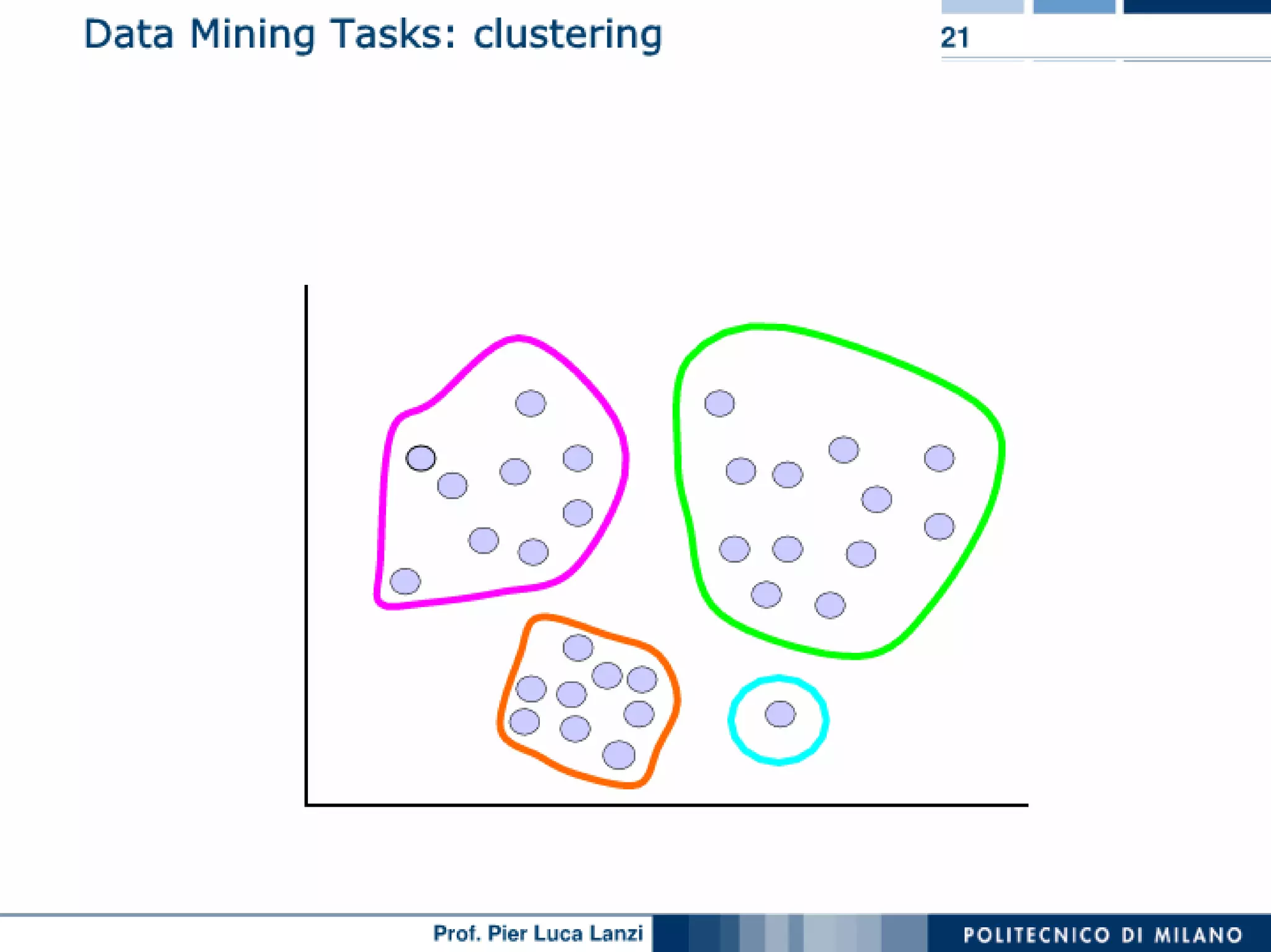 Data Mining Tasks: clustering

21

Prof. Pier Luca Lanzi

POLITECNICO DI MILANO